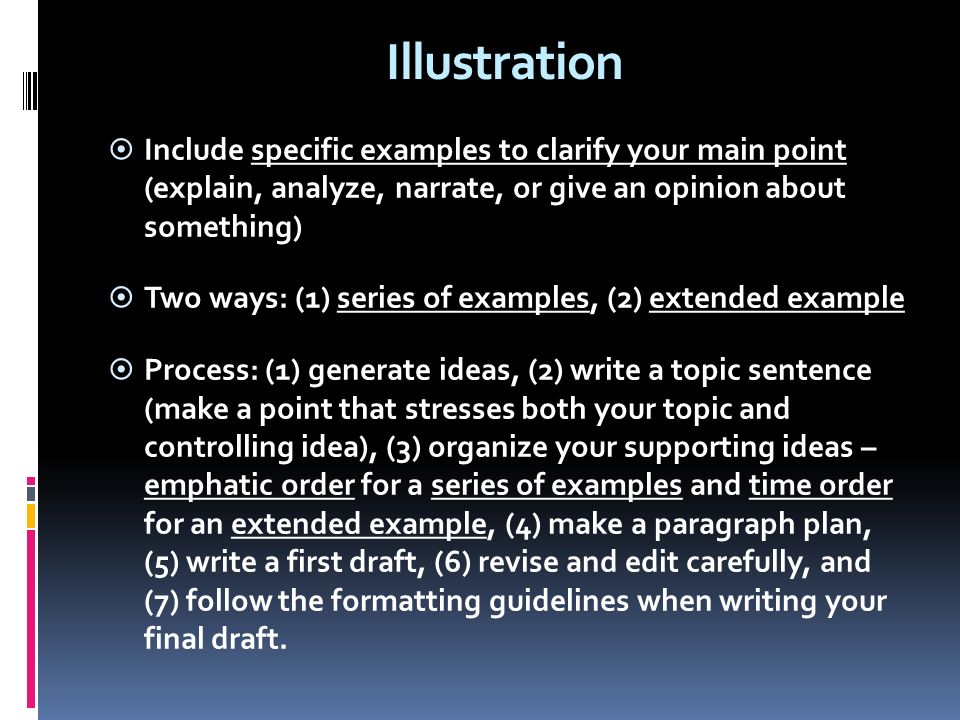 Illustration

Include specific examples to clarify your main point (explain, analyze, narrate, or give an opinion about something)

Two ways: (1) series of examples, (2) extended example

Process: (1) generate ideas, (2) write a topic sentence (make a point that stresses both your topic and controlling idea), (3) organize your supporting ideas – emphatic order for a series of examples and time order for an extended example, (4) make a paragraph plan, (5) write a first draft, (6) revise and edit carefully, and (7) follow the formatting guidelines when writing your final draft.